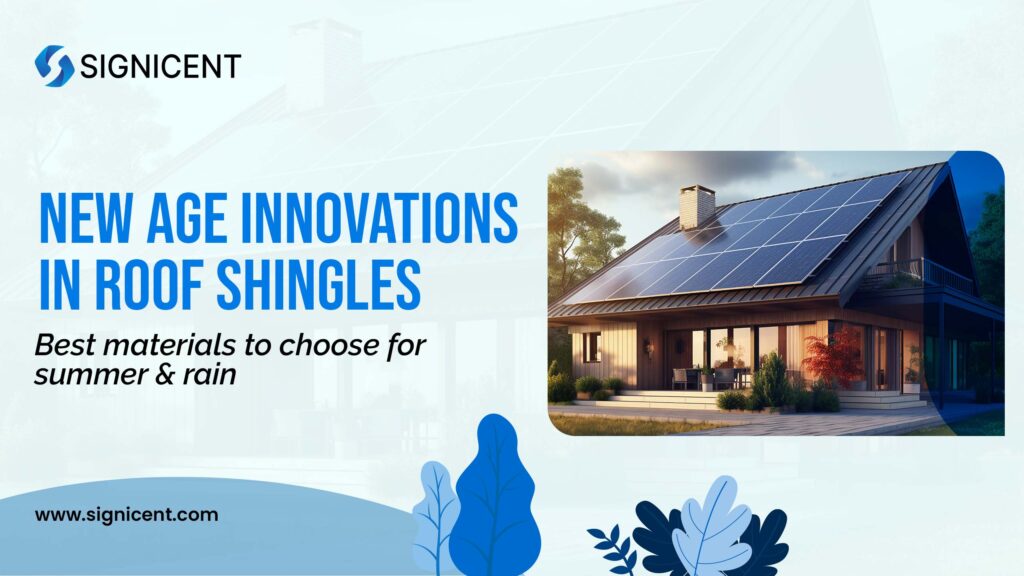 SIGNICENT

NEW AGE INNOVATIONS IN ROOF SHINGLES

Best materials to choose for summer & rain

www.signicent.com